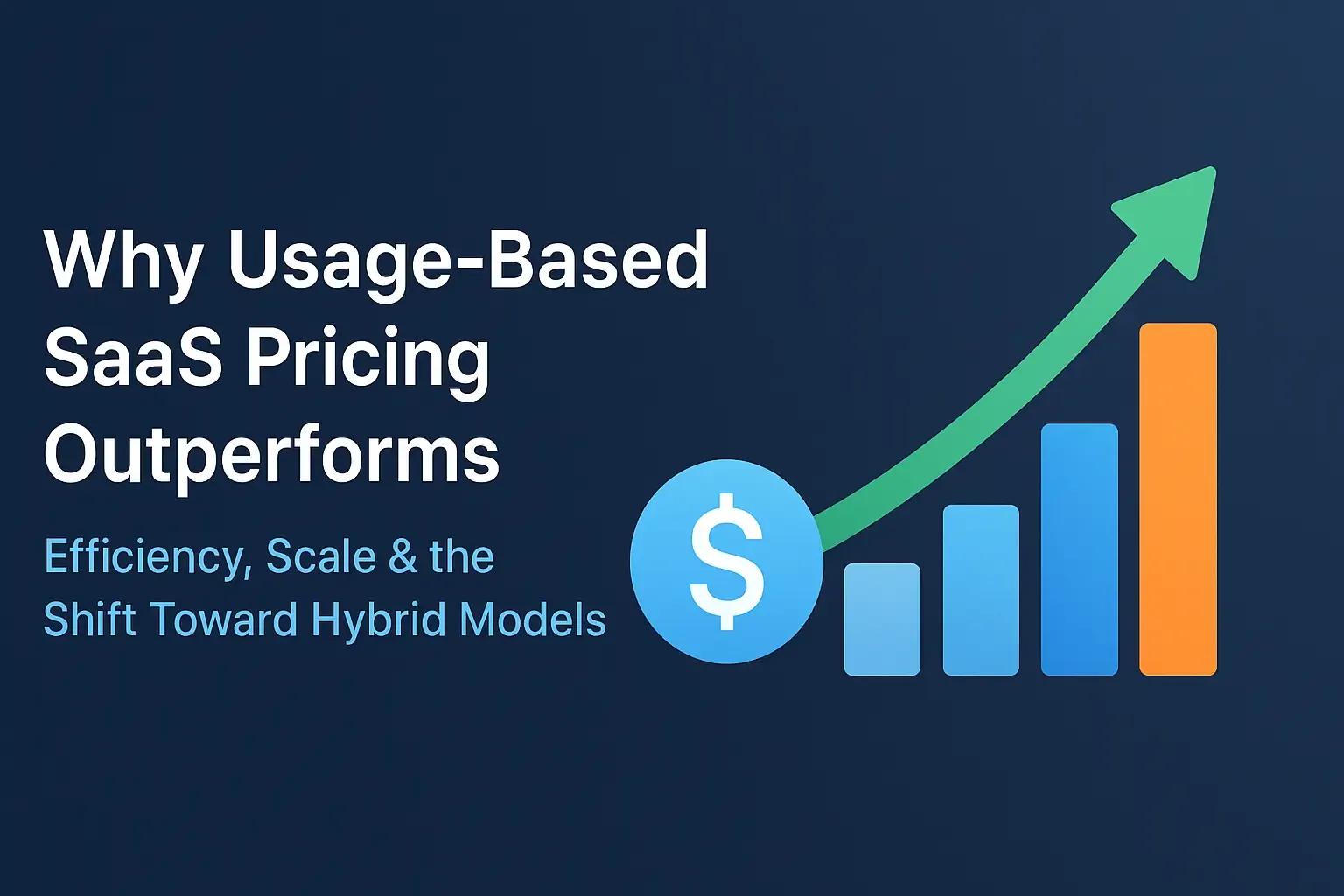 Why Usage-Based SaaS Pricing Outperforms

Efficiency, Scale & the Shift Toward Hybrid Models

$